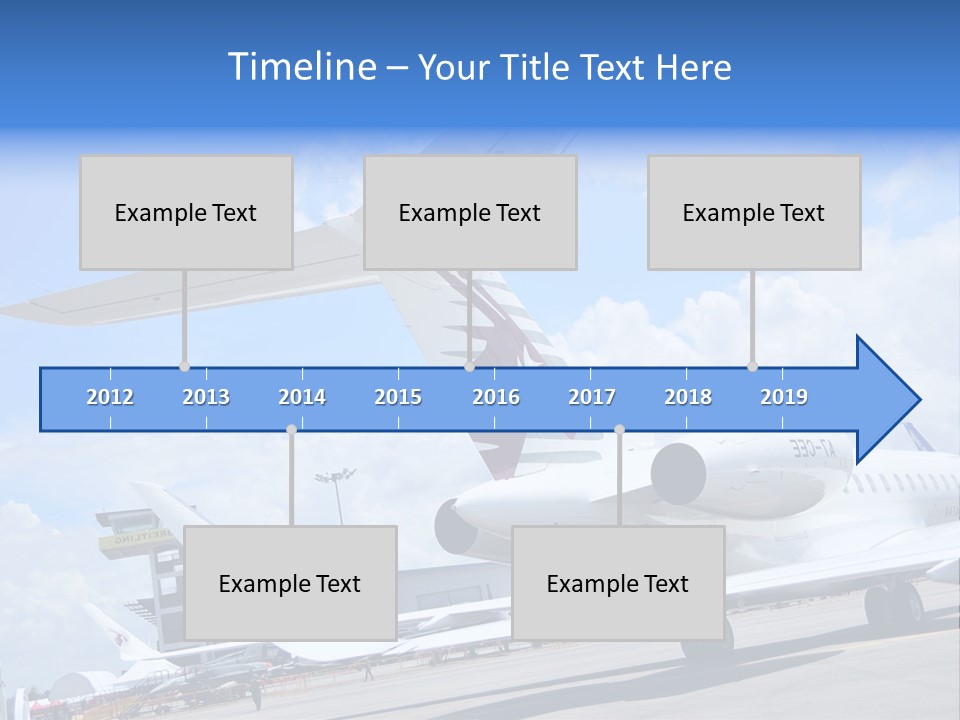 Timeline – Your Title Text Here

Example Text

Example Text

Example Text

2012 2013 2014 2015 2016 2017 2018 2019

Example Text

Example Text